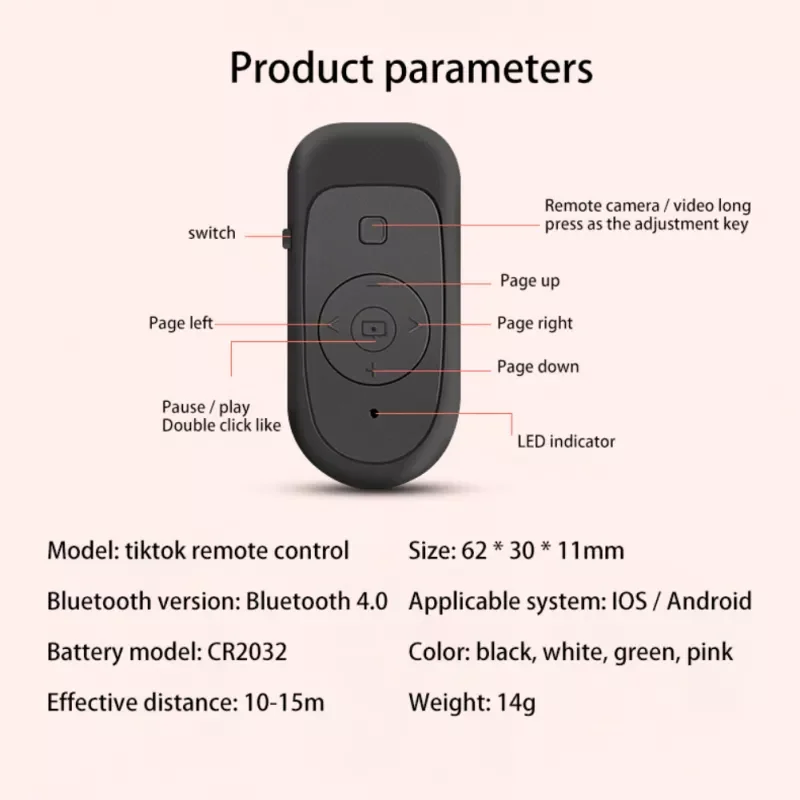 Product parameters

switch

Remote camera / video long press as the adjustment key

Page up

Page left

Page right

Page down

Pause / play
Double click like

LED indicator

Model: tiktok remote control

Bluetooth version: Bluetooth 4.0

Battery model: CR2032

Effective distance: 10-15m

Size: 62 * 30 * 11mm

Applicable system: IOS / Android

Color: black, white, green, pink

Weight: 14g